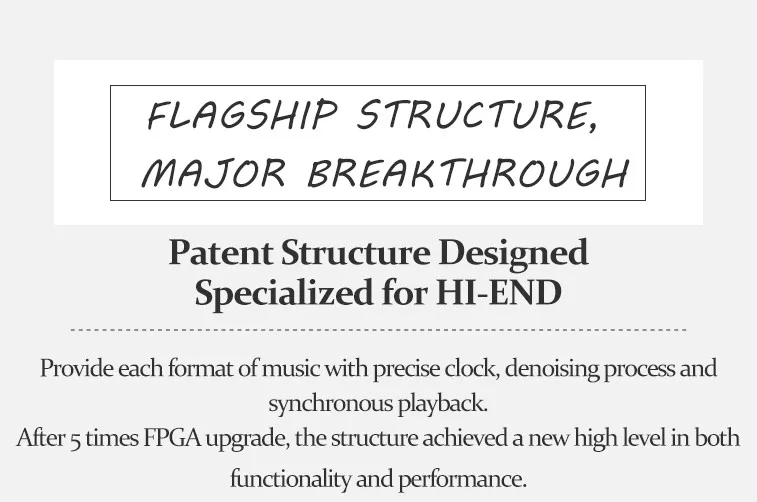 FLAGSHIP STRUCTURE, MAJOR BREAKTHROUGH

Patent Structure Designed
Specialized for HI-END

Provide each format of music with precise clock, denoising process and synchronous playback.
After 5 times FPGA upgrade, the structure achieved a new high level in both functionality and performance.